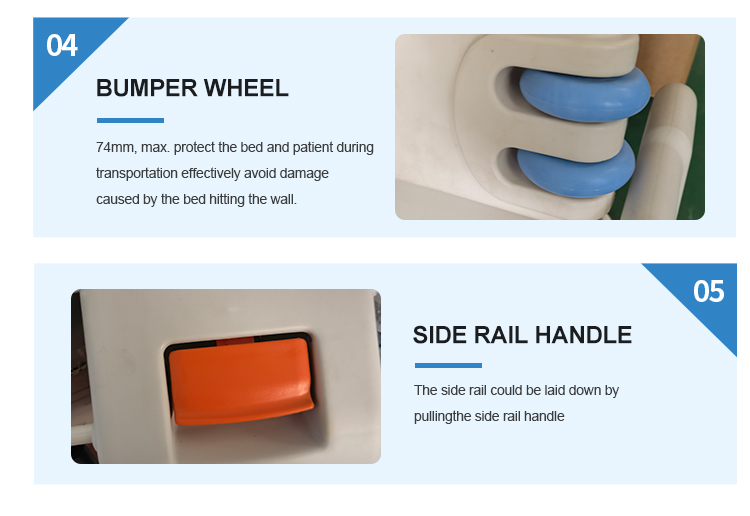 04

BUMPER WHEEL

74mm, max. protect the bed and patient during transportation effectively avoid damage caused by the bed hitting the wall.

05

SIDE RAIL HANDLE

The side rail could be laid down by pullingthe side rail handle